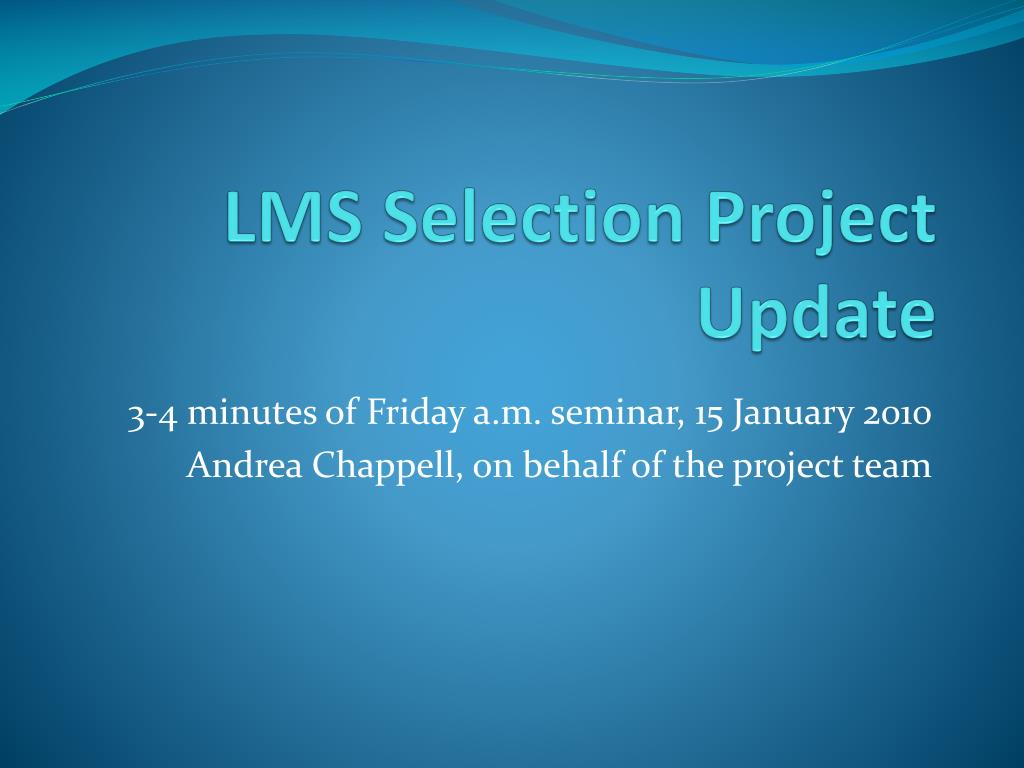 LMS Selection Project Update

3-4 minutes of Friday a.m. seminar, 15 January 2010
Andrea Chappell, on behalf of the project team